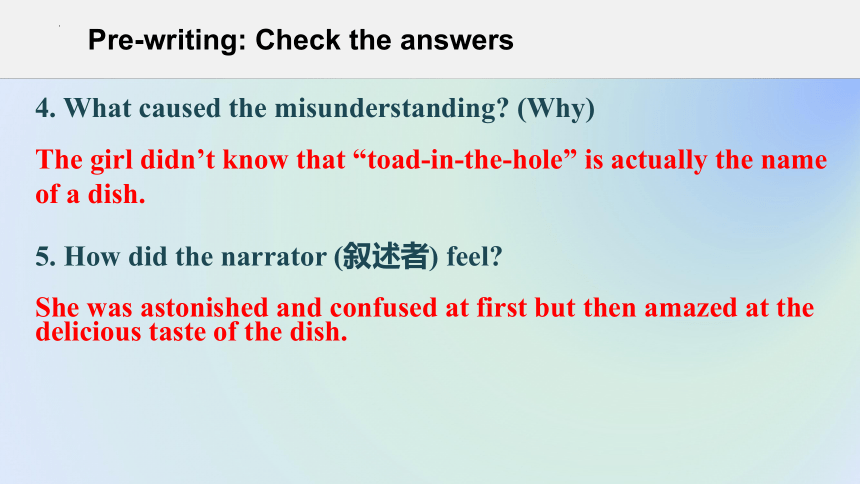 Pre-writing: Check the answers

4. What caused the misunderstanding? (Why)

The girl didn’t know that “toad-in-the-hole” is actually the name of a dish.

5. How did the narrator (叙述者) feel?

She was astonished and confused at first but then amazed at the delicious taste of the dish.